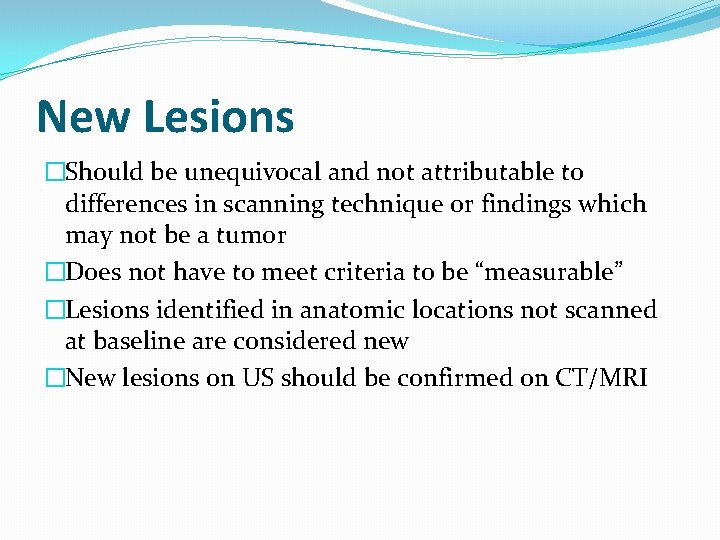 New Lesions

□Should be unequivocal and not attributable to differences in scanning technique or findings which may not be a tumor

□Does not have to meet criteria to be “measurable”

□Lesions identified in anatomic locations not scanned at baseline are considered new

□New lesions on US should be confirmed on CT/MRI